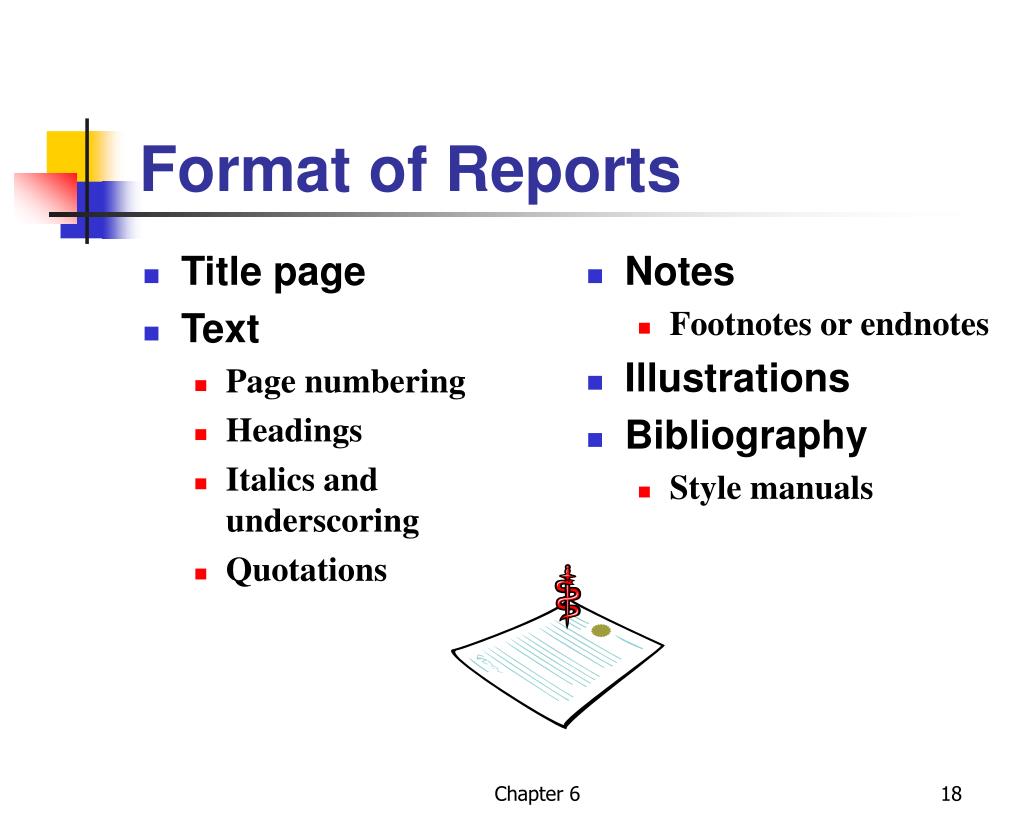 Format of Reports

- Title page
- Text
  - Page numbering
  - Headings
  - Italics and underscoring
  - Quotations

- Notes
  - Footnotes or endnotes
- Illustrations
- Bibliography
  - Style manuals

Chapter 6

18